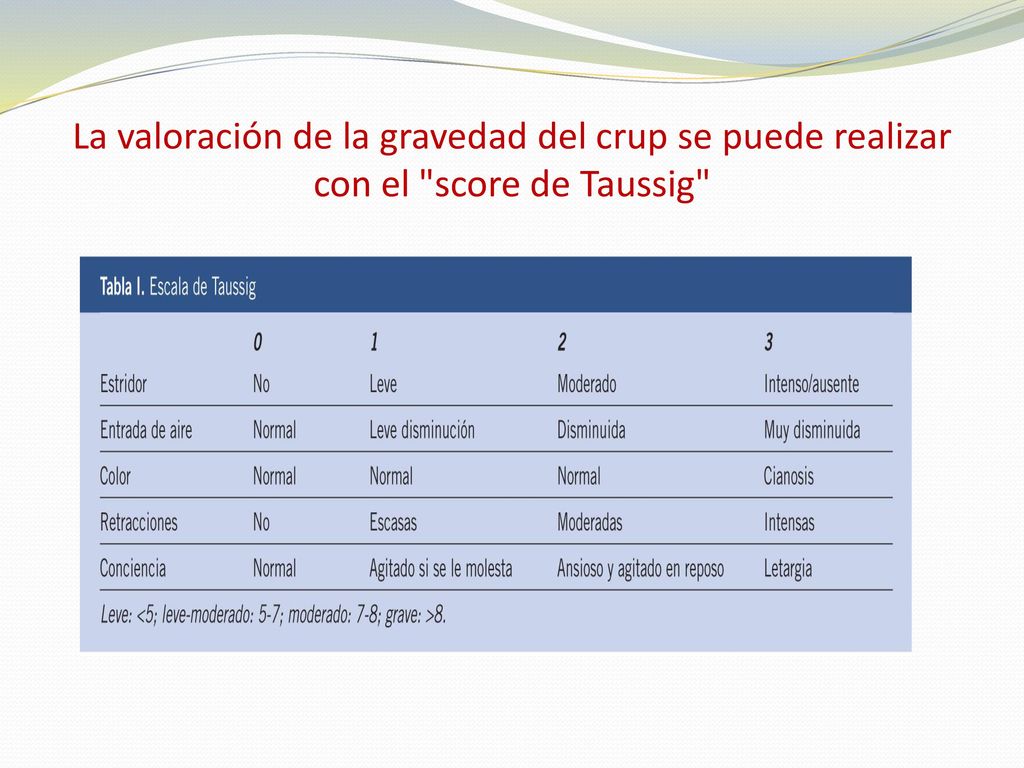 La valoración de la gravedad del crup se puede realizar con el "score de Taussig"

Tabla I. Escala de Taussig

| | 0 | 1 | 2 | 3 |
|---|---|---|---|---|
| Estridor | No | Leve | Moderado | Intenso/ausente |
| Entrada de aire | Normal | Leve disminución | Disminuida | Muy disminuida |
| Color | Normal | Normal | Normal | Cianosis |
| Retracciones | No | Escasas | Moderadas | Intensas |
| Conciencia | Normal | Agitado si se le molesta | Ansioso y agitado en reposo | Letargia |

Leve: <5; leve-moderado: 5-7; moderado: 7-8; grave: >8.